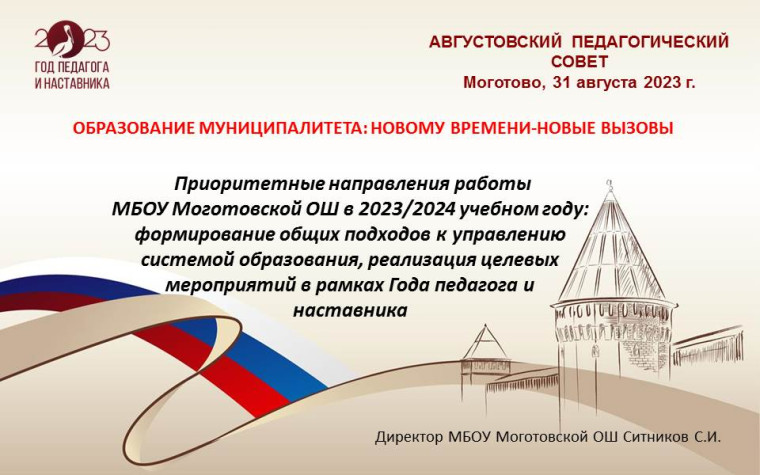 2023
ГОД ПЕДАГОГА И НАСТАВНИКА

АВГУСТОВСКИЙ ПЕДАГОГИЧЕСКИЙ СОВЕТ
Моготово, 31 августа 2023 г.

ОБРАЗОВАНИЕ МУНИЦИПАЛИТЕТА: НОВОМУ ВРЕМЕНИ-НОВЫЕ ВЫЗОВЫ

Приоритетные направления работы МБОУ Моготовской ОШ в 2023/2024 учебном году: формирование общих подходов к управлению системой образования, реализация целевых мероприятий в рамках Года педагога и наставника

Директор МБОУ Моготовской ОШ Ситников С.И.